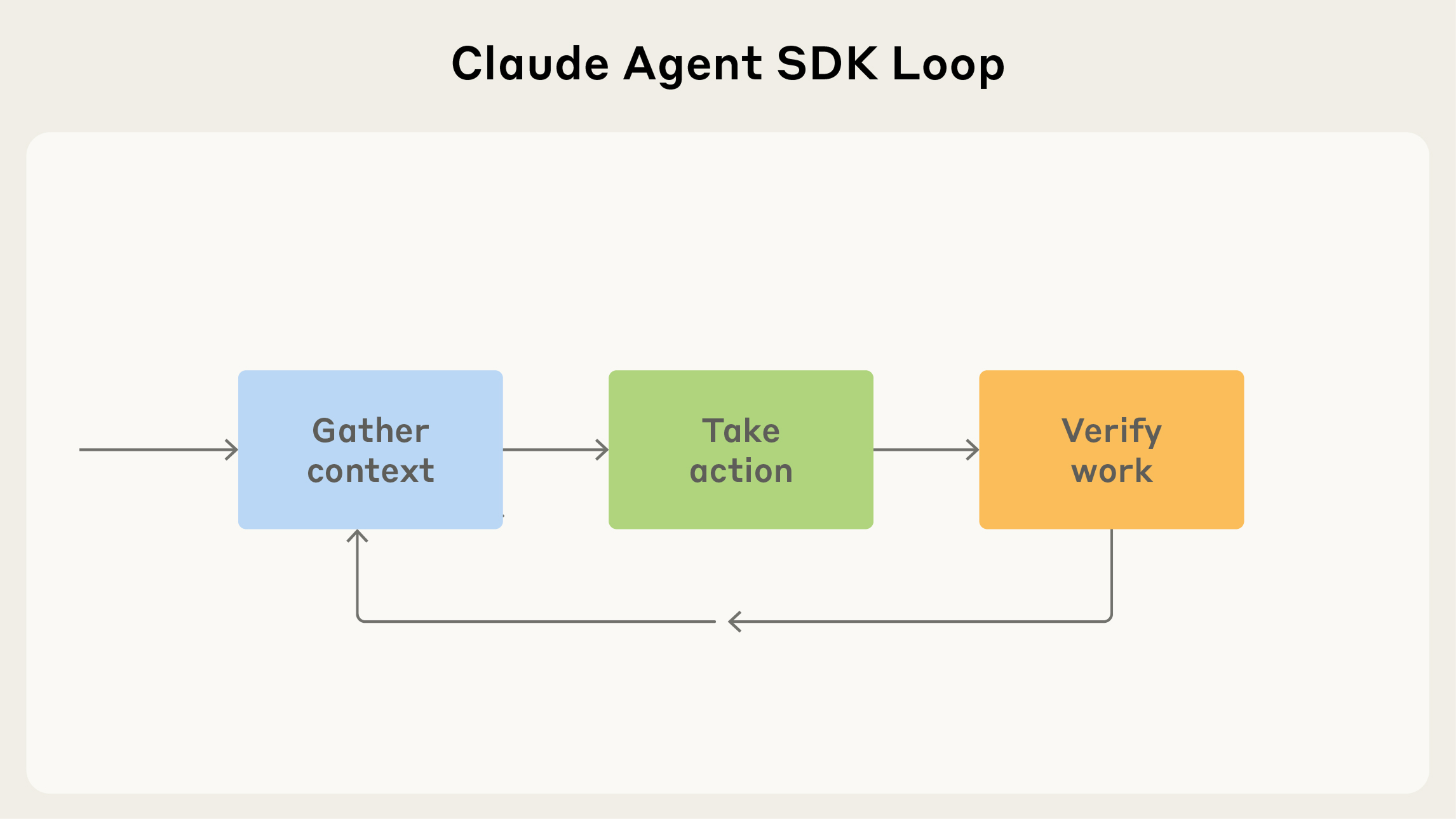 Claude Agent SDK Loop

Gather context

Take action

Verify work